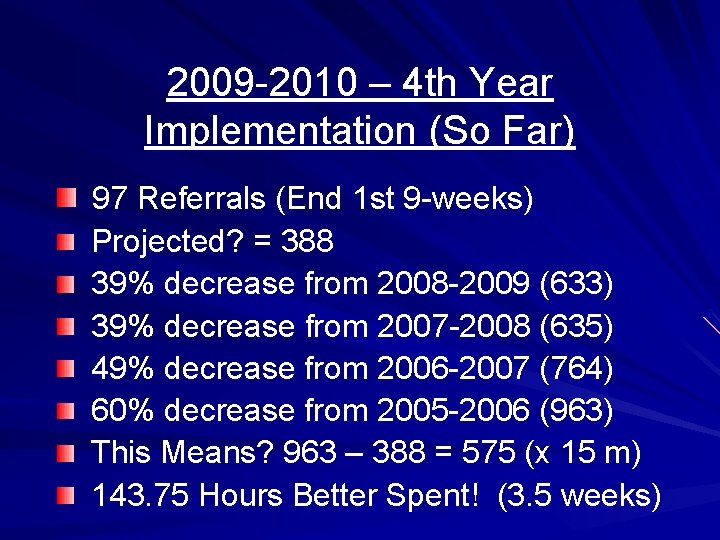 2009-2010 – 4th Year Implementation (So Far)

97 Referrals (End 1st 9-weeks)
Projected? = 388
39% decrease from 2008-2009 (633)
39% decrease from 2007-2008 (635)
49% decrease from 2006-2007 (764)
60% decrease from 2005-2006 (963)
This Means? 963 – 388 = 575 (x 15 m)
143.75 Hours Better Spent! (3.5 weeks)